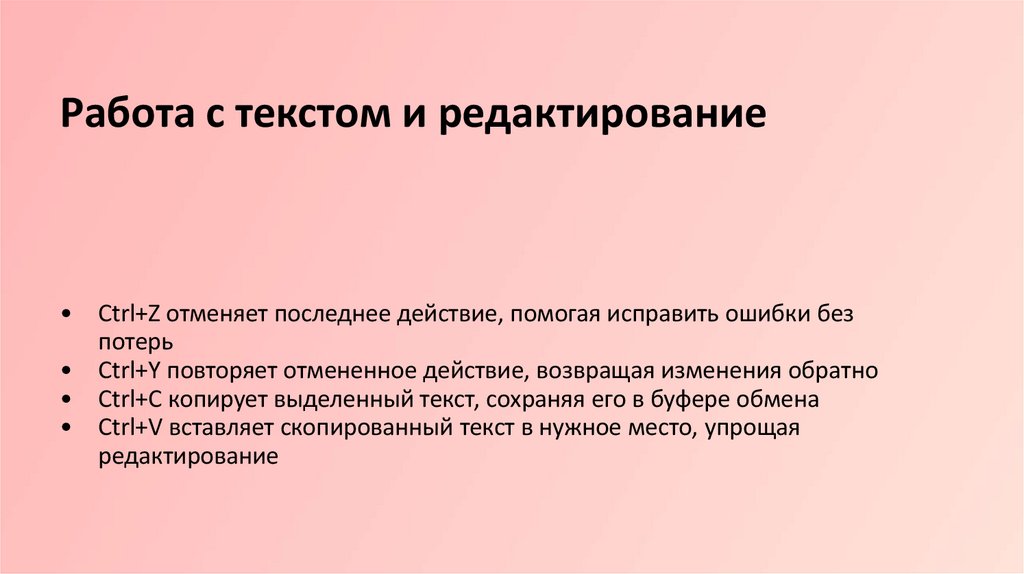 Работа с текстом и редактирование

• Ctrl+Z отменяет последнее действие, помогая исправить ошибки без потерь
• Ctrl+Y повторяет отмененное действие, возвращая изменения обратно
• Ctrl+C копирует выделенный текст, сохраняя его в буфере обмена
• Ctrl+V вставляет скопированный текст в нужное место, упрощая редактирование